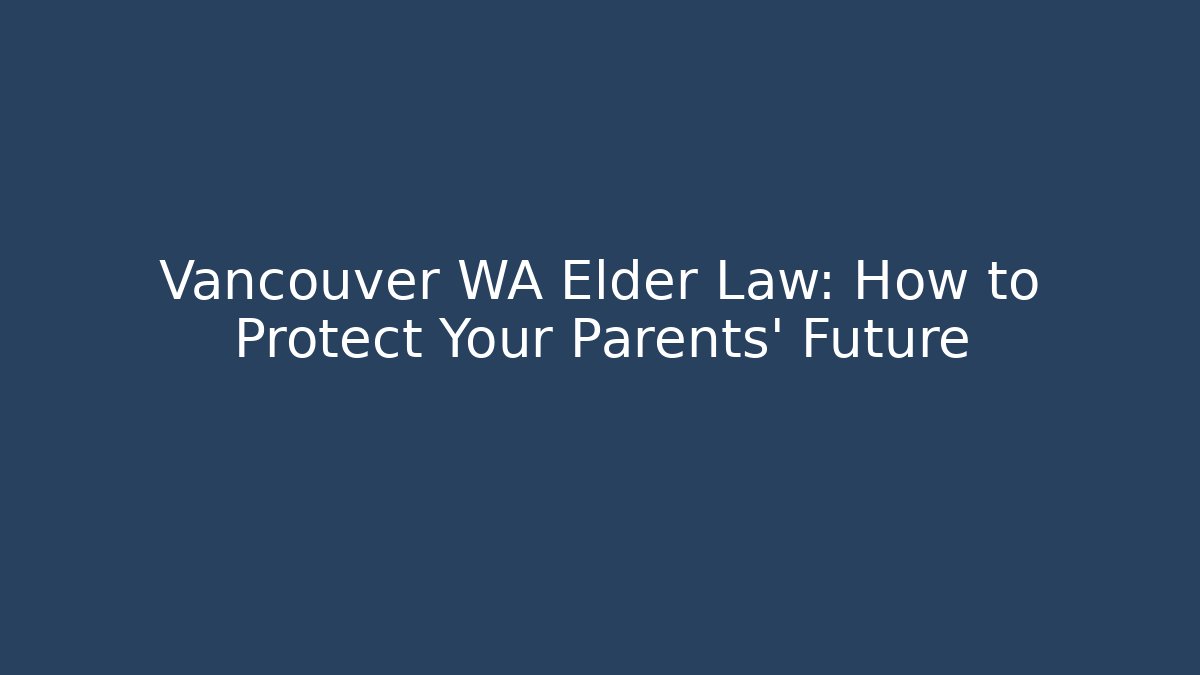 Vancouver WA Elder Law: How to Protect Your Parents' Future